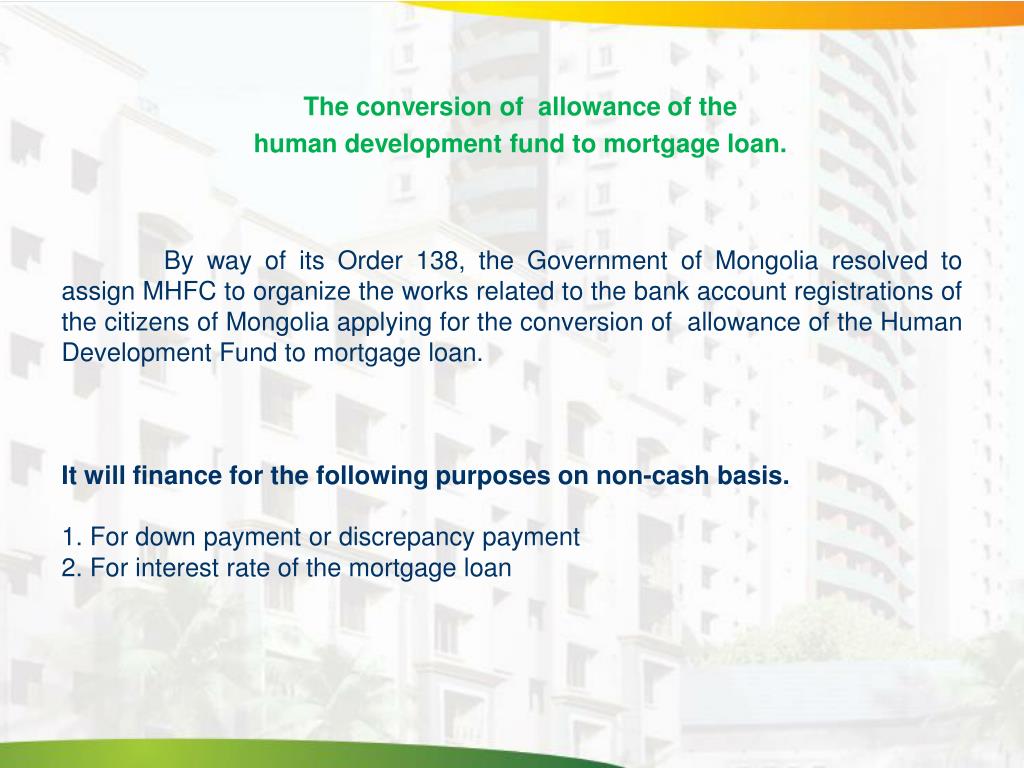 The conversion of  allowance of the
human development fund to mortgage loan.

By way of its Order 138, the Government of Mongolia resolved to assign MHFC to organize the works related to the bank account registrations of the citizens of Mongolia applying for the conversion of  allowance of the Human Development Fund to mortgage loan.

It will finance for the following purposes on non-cash basis.

1. For down payment or discrepancy payment
2. For interest rate of the mortgage loan